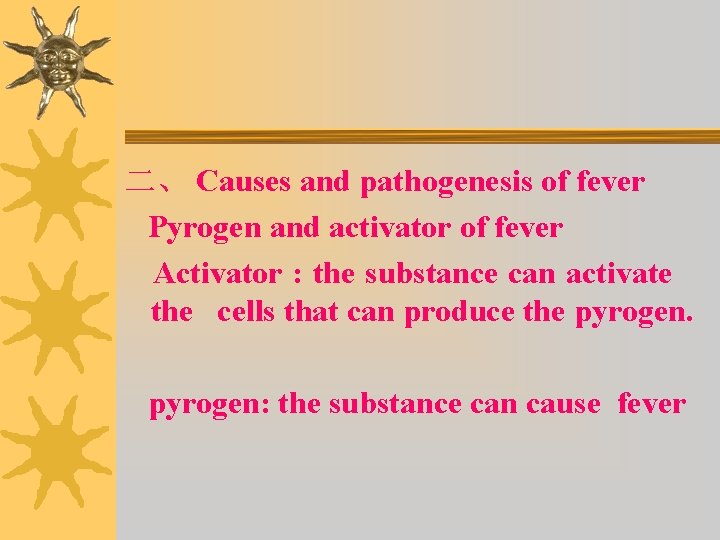 二、 Causes and pathogenesis of fever

Pyrogen and activator of fever

Activator : the substance can activate the cells that can produce the pyrogen.

pyrogen: the substance can cause fever